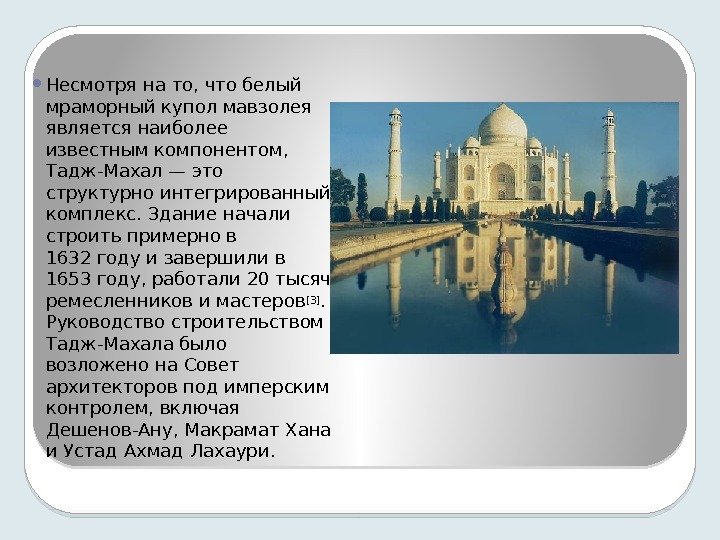 Несмотря на то, что белый мраморный купол мавзолея является наиболее известным компонентом, Тадж-Махал — это структурно интегрированный комплекс. Здание начали строить примерно в 1632 году и завершили в 1653 году, работали 20 тысяч ремесленников и мастеров[3]. Руководство строительством Тадж-Махала было возложено на Совет архитекторов под имперским контролем, включая Дешенов-Ану, Макрамат Хана и Устад Ахмад Лахаури.